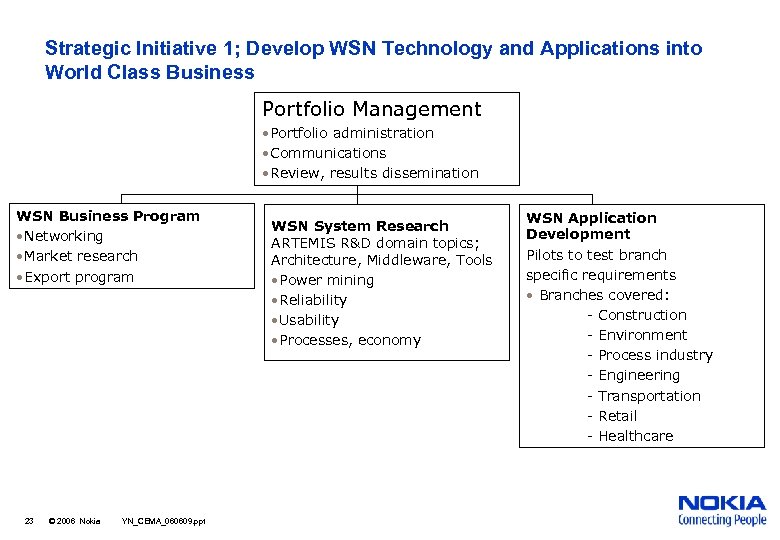 Strategic Initiative 1; Develop WSN Technology and Applications into World Class Business

Portfolio Management
•Portfolio administration
•Communications
•Review, results dissemination

WSN Business Program
•Networking
•Market research
•Export program

WSN System Research
ARTEMIS R&D domain topics; Architecture, Middleware, Tools
•Power mining
•Reliability
•Usability
•Processes, economy

WSN Application Development
Pilots to test branch specific requirements
• Branches covered:
- Construction
- Environment
- Process industry
- Engineering
- Transportation
- Retail
- Healthcare

23 © 2006 Nokia YN_CEMA_060609.ppt

NOKIA
Connecting People